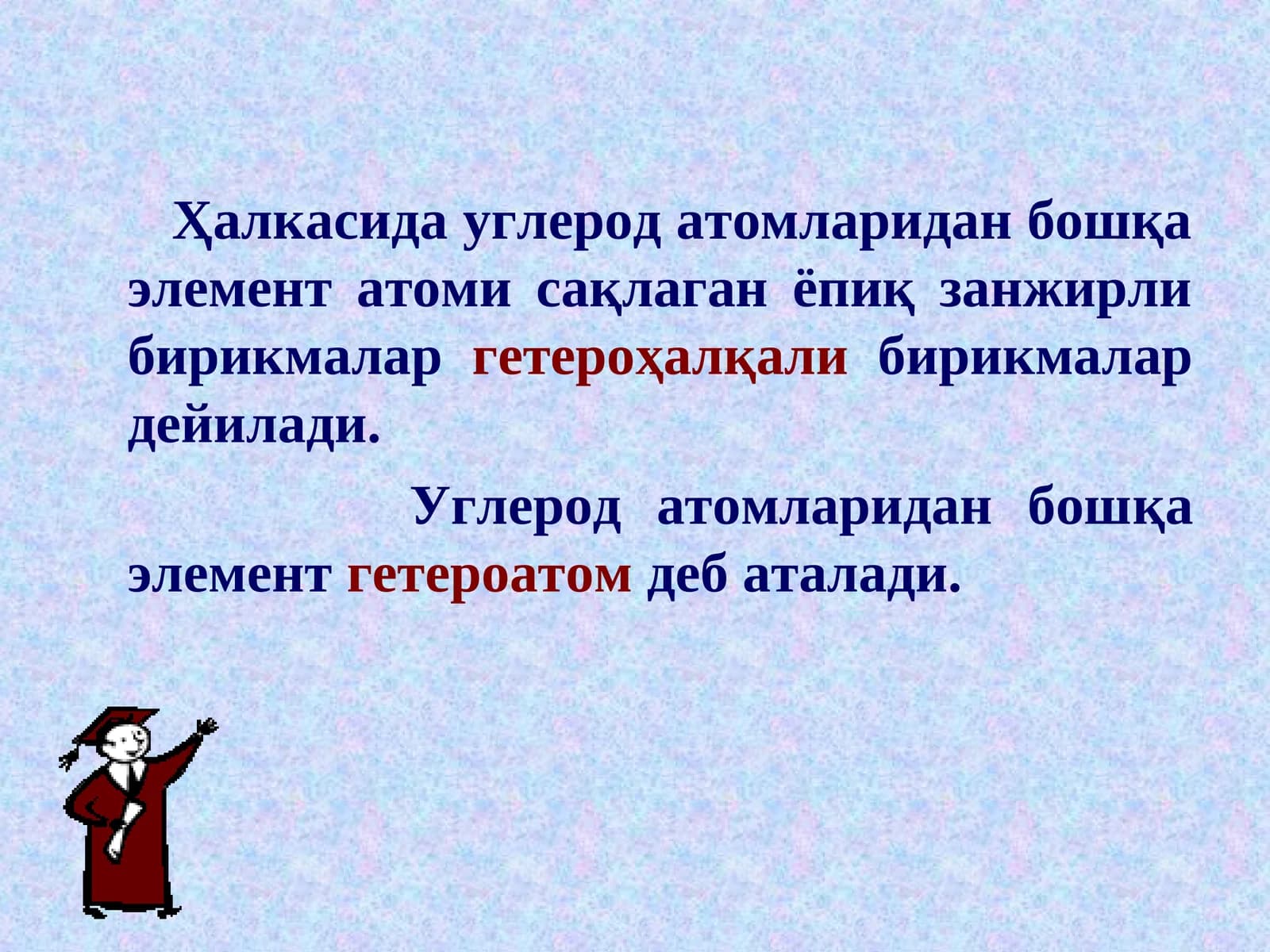 Ҳалкасида углерод атомларидан бошқа элемент атоми сақлаган ёпиқ занжирли бирикмалар гетероҳалқали бирикмалар дейилади.

Углерод атомларидан бошқа элемент гетероатом деб аталади.